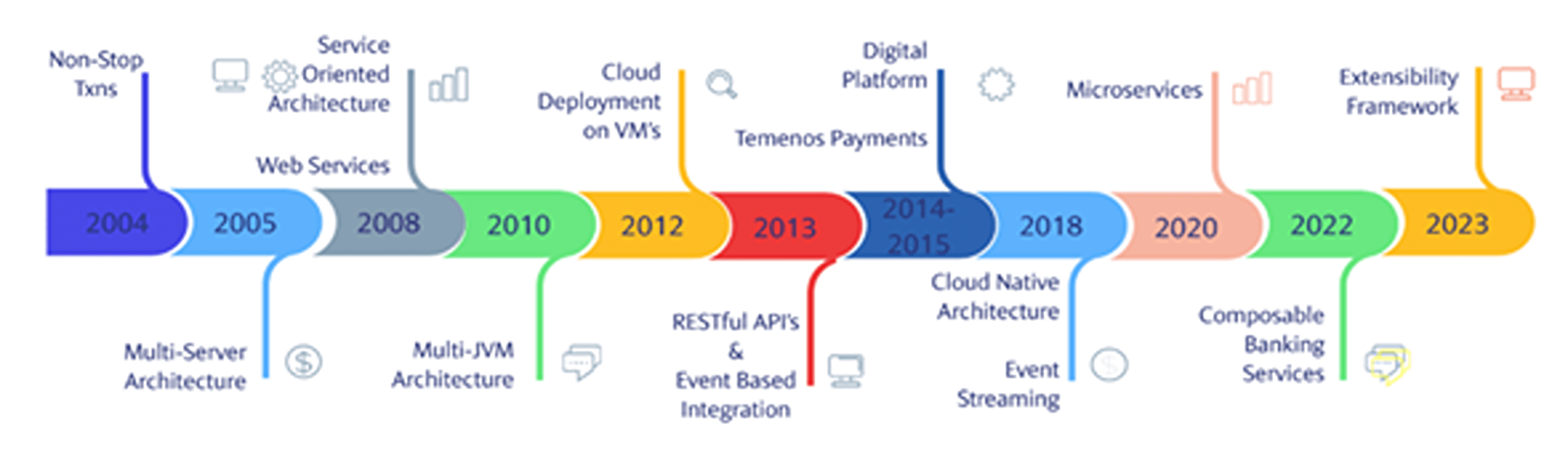 Non-Stop Txns

Service Oriented Architecture

Web Services

Cloud Deployment on VM's

Digital Platform

Temenos Payments

Microservices

Extensibility Framework

2004

2005

2008

2010

2012

2013

2014-2015

2018

2020

2022

2023

Multi-Server Architecture

Multi-JVM Architecture

RESTful API's & Event Based Integration

Cloud Native Architecture

Event Streaming

Composable Banking Services